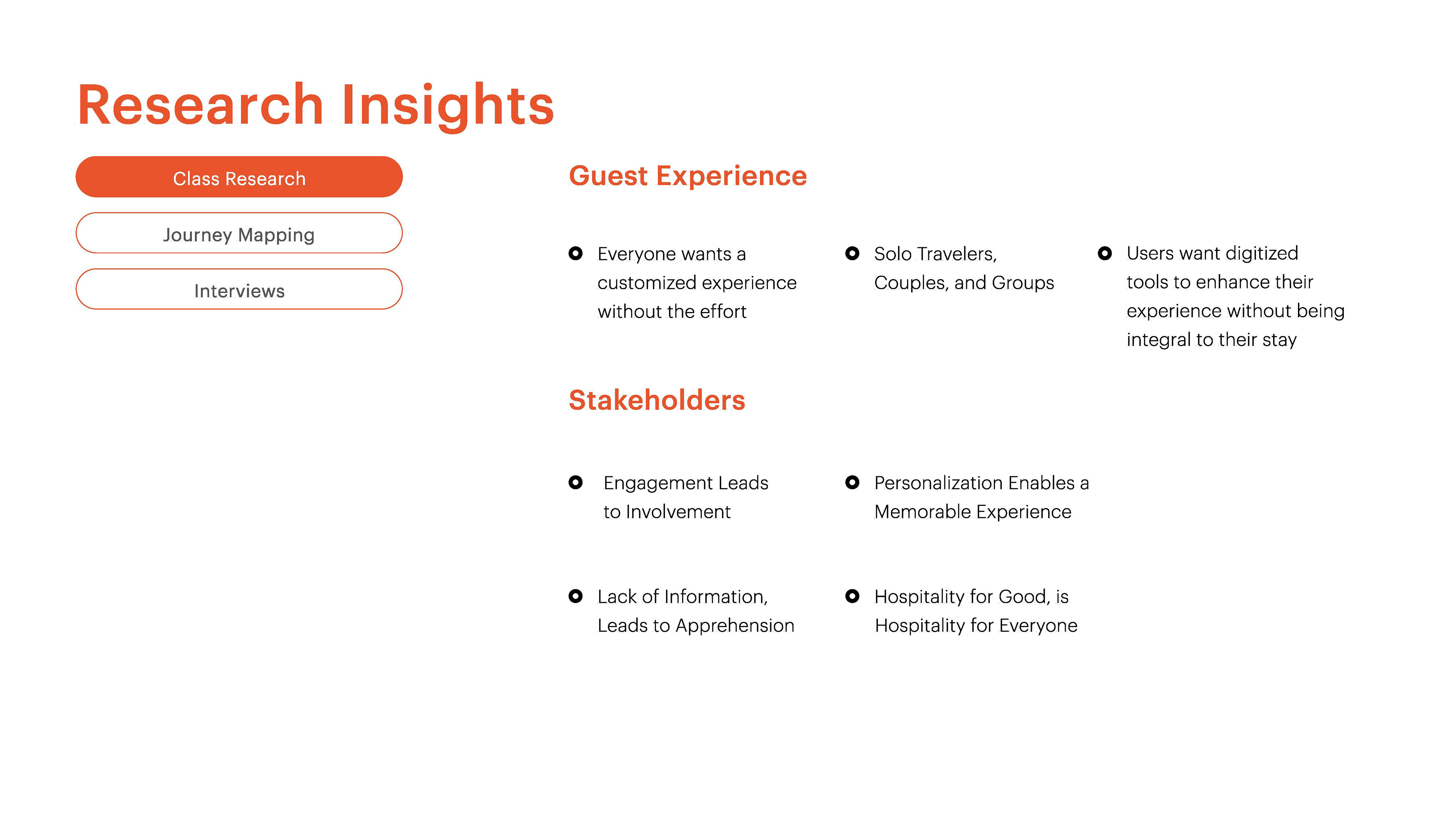 Research Insights

Class Research

Journey Mapping

Interviews

Guest Experience

Everyone wants a customized experience without the effort

Solo Travelers, Couples, and Groups

Users want digitized tools to enhance their experience without being integral to their stay

Stakeholders

Engagement Leads to Involvement

Personalization Enables a Memorable Experience

Lack of Information, Leads to Apprehension

Hospitality for Good, is Hospitality for Everyone